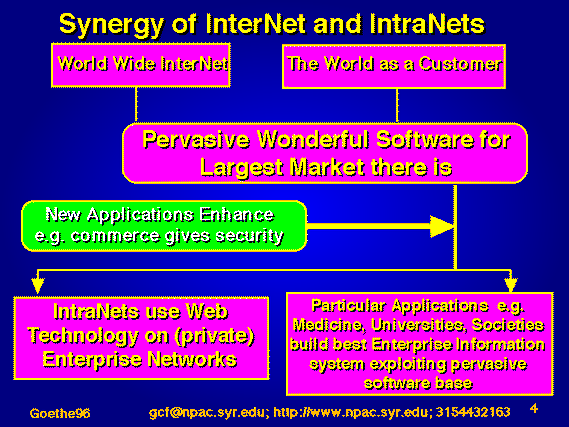 Synergy of InterNet and IntraNets

World Wide InterNet

The World as a Customer

Pervasive Wonderful Software for Largest Market there is

New Applications Enhance e.g. commerce gives security

IntraNets use Web Technology on (private) Enterprise Networks

Particular Applications e.g. Medicine, Universities, Societies build best Enterprise Information system exploiting pervasive software base

Goethe96

gcf@npac.syr.edu; http://www.npac.syr.edu; 3154432163

4